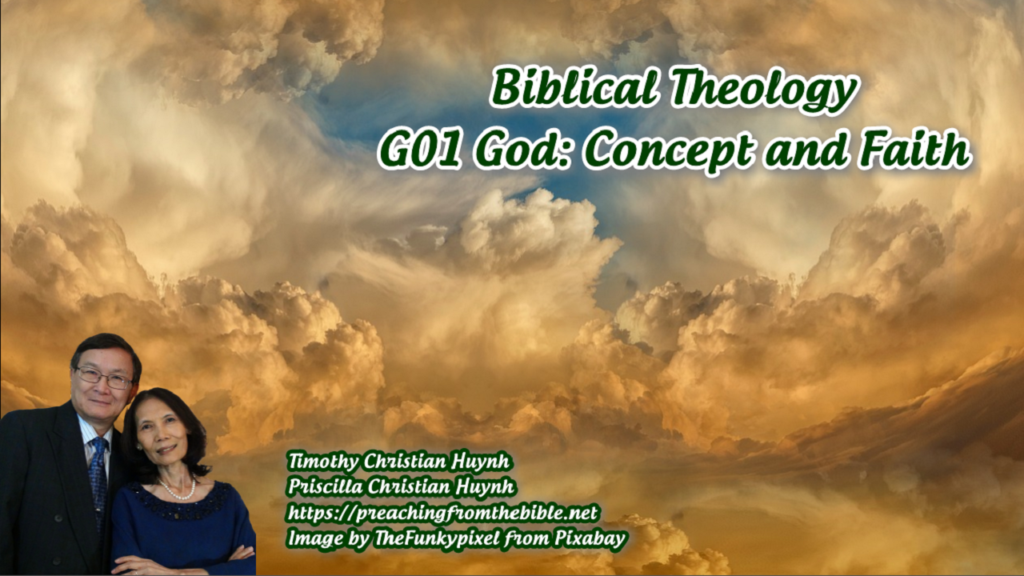 Biblical Theology
G01 God: Concept and Faith

Timothy Christian Huynh
Priscilla Christian Huynh
https://preachingfromthebible.net
Image by TheFunkypixel from Pixabay